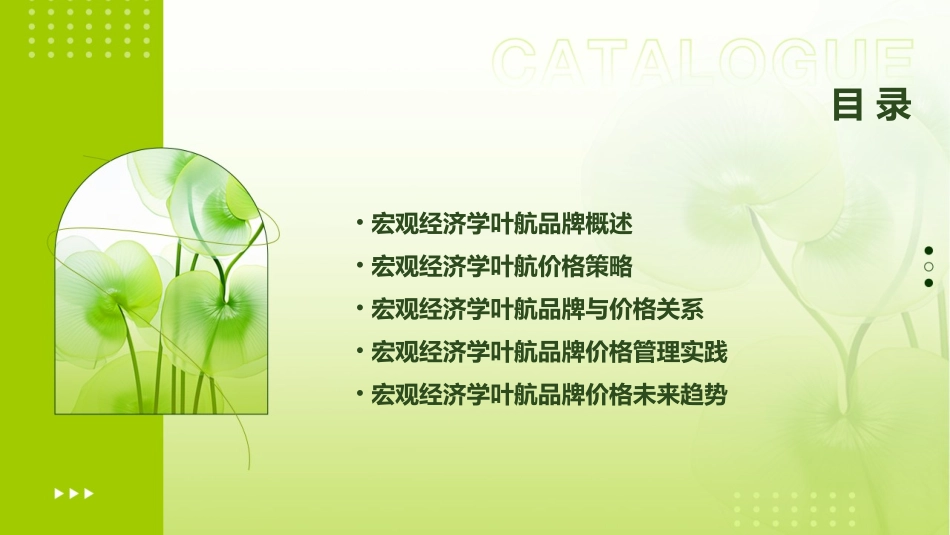 CATALOGUE

目录

• 宏观经济学叶航品牌概述
• 宏观经济学叶航价格策略
• 宏观经济学叶航品牌与价格关系
• 宏观经济学叶航品牌价格管理实践
• 宏观经济学叶航品牌价格未来趋势